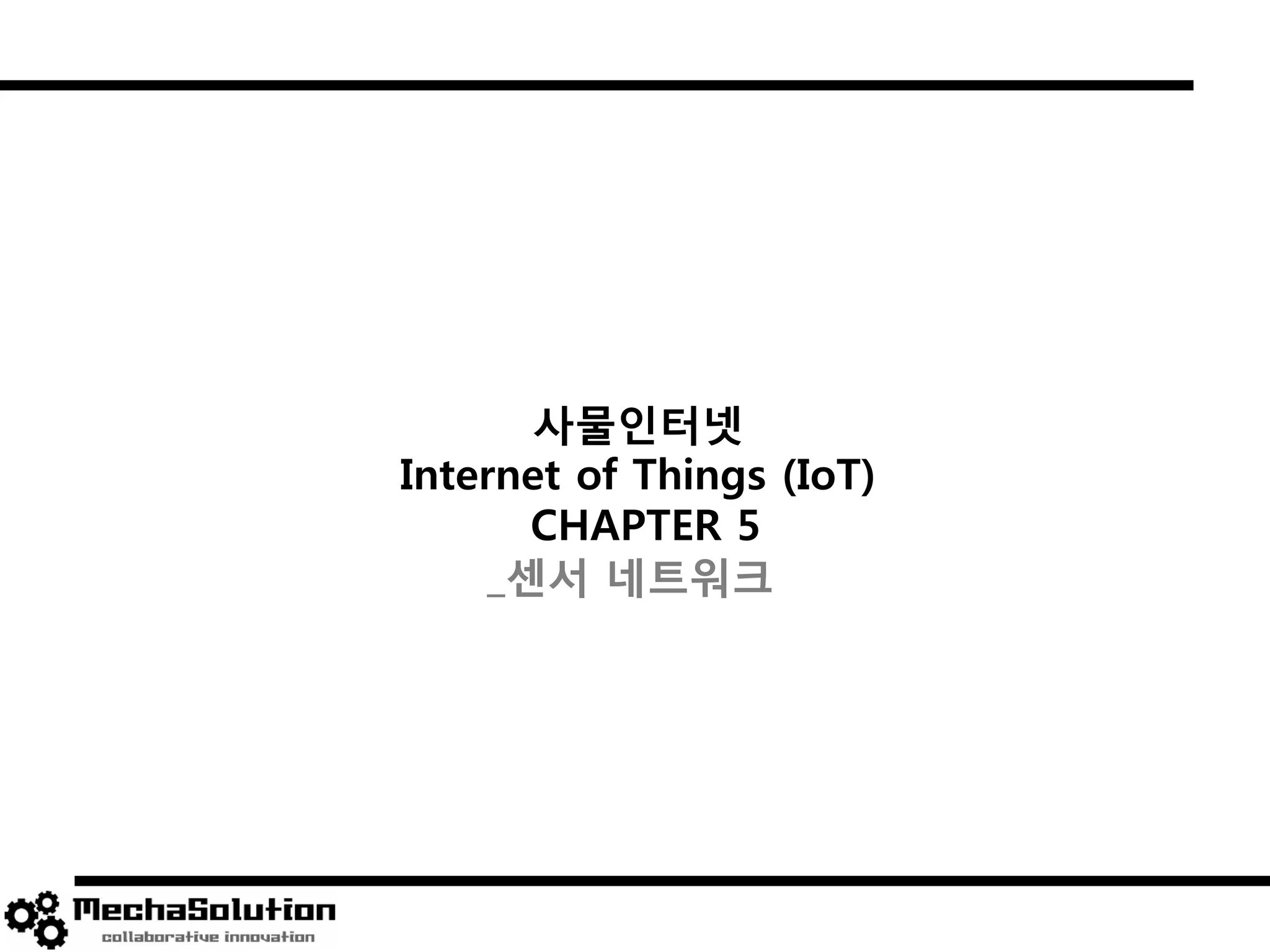 사물인터넷
Internet of Things (IoT)
CHAPTER 5
_센서 네트워크

MechaSolution
collaborative innovation